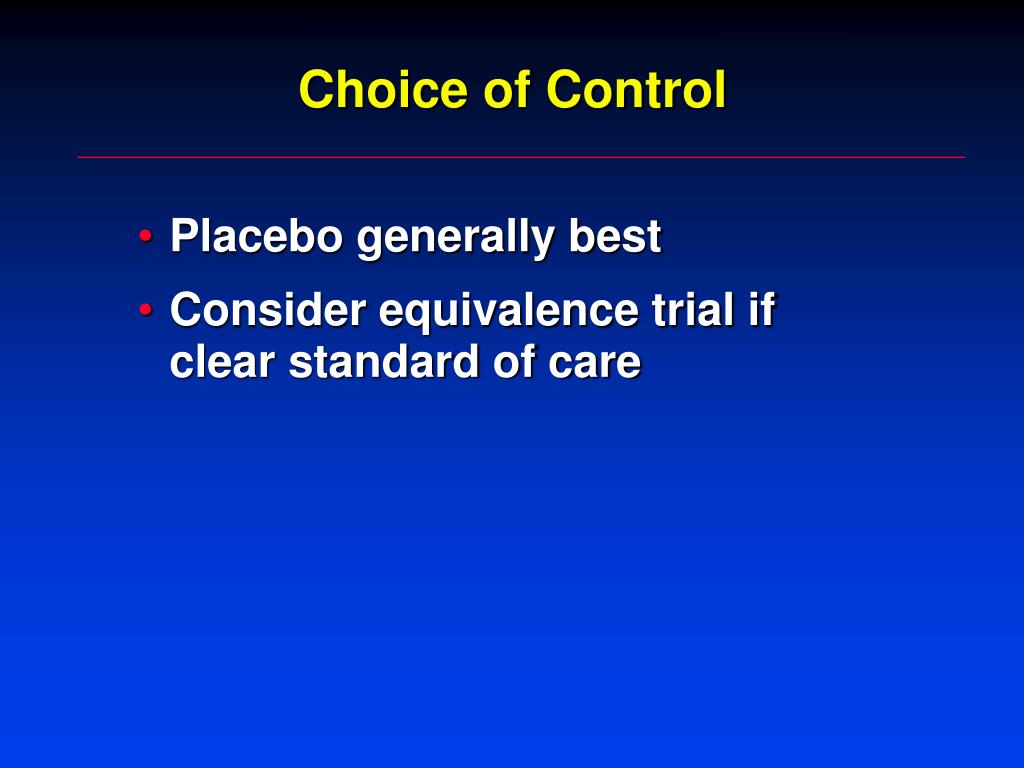 Choice of Control

• Placebo generally best
• Consider equivalence trial if clear standard of care